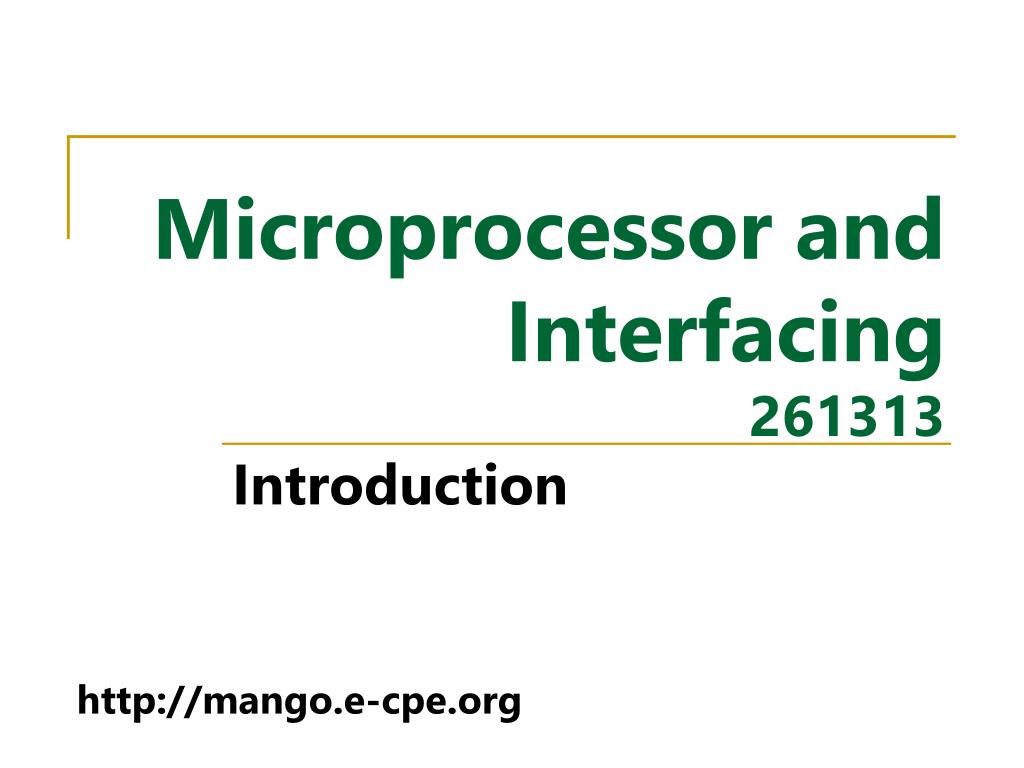 Microprocessor and Interfacing
261313

Introduction

http://mango.e-cpe.org